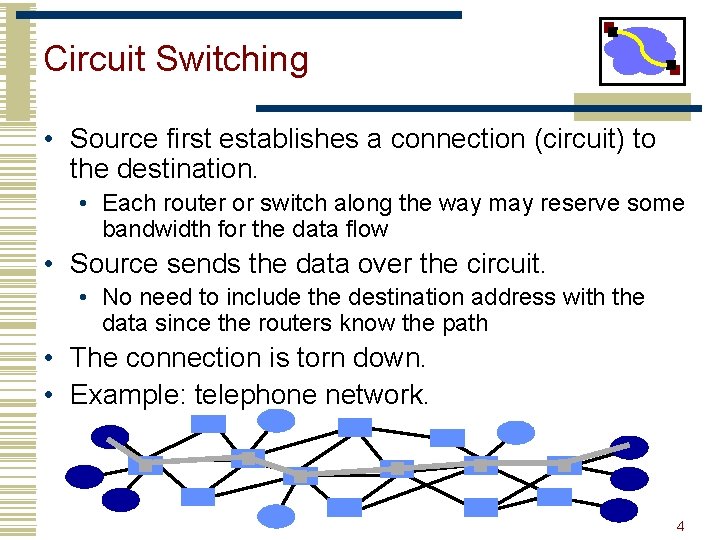 Circuit Switching

• Source first establishes a connection (circuit) to the destination.
  • Each router or switch along the way may reserve some bandwidth for the data flow
• Source sends the data over the circuit.
  • No need to include the destination address with the data since the routers know the path
• The connection is torn down.
• Example: telephone network.

4